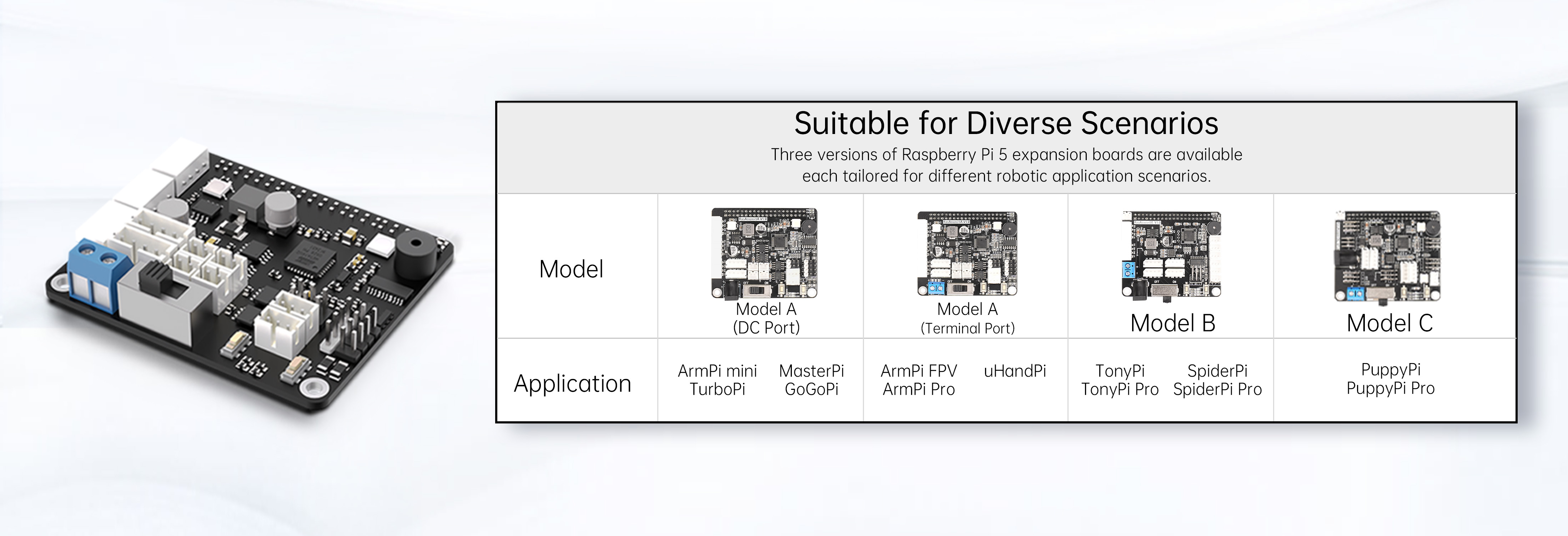 Suitable for Diverse Scenarios
Three versions of Raspberry Pi 5 expansion boards are available each tailored for different robotic application scenarios.

| Model | Model A (DC Port) | Model A (Terminal Port) | Model B | Model C |
|---|---|---|---|---|
| Application | ArmPi mini TurboPi MasterPi GoGoPi | ArmPi FPV ArmPi Pro uHandPi | TonyPi TonyPi Pro SpiderPi SpiderPi Pro | PuppyPi PuppyPi Pro |